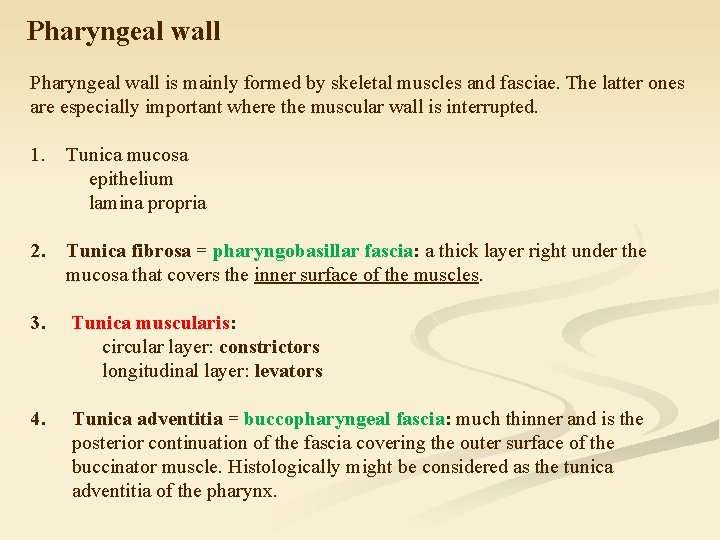 Pharyngeal wall

Pharyngeal wall is mainly formed by skeletal muscles and fasciae. The latter ones are especially important where the muscular wall is interrupted.

1. Tunica mucosa
epithelium
lamina propria

2. Tunica fibrosa = pharyngobasillar fascia: a thick layer right under the mucosa that covers the inner surface of the muscles.

3. Tunica muscularis:
circular layer: constrictors
longitudinal layer: levators

4. Tunica adventitia = buccopharyngeal fascia: much thinner and is the posterior continuation of the fascia covering the outer surface of the buccinator muscle. Histologically might be considered as the tunica adventitia of the pharynx.